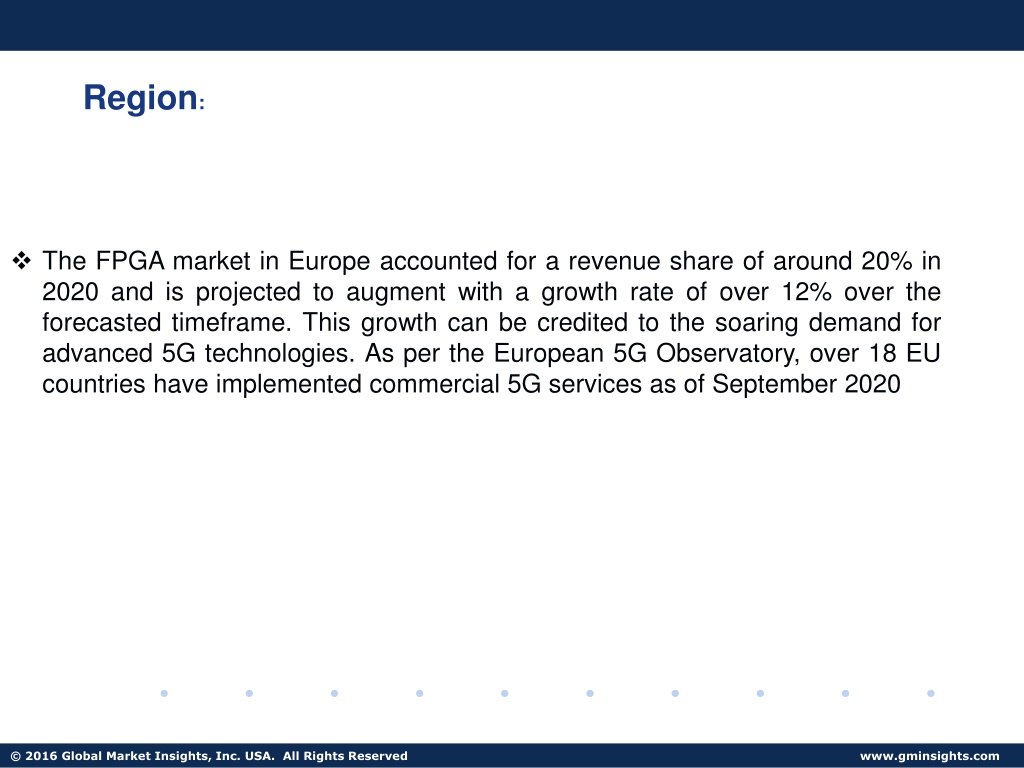 Region:

❖ The FPGA market in Europe accounted for a revenue share of around 20% in 2020 and is projected to augment with a growth rate of over 12% over the forecasted timeframe. This growth can be credited to the soaring demand for advanced 5G technologies. As per the European 5G Observatory, over 18 EU countries have implemented commercial 5G services as of September 2020

© 2016 Global Market Insights, Inc. USA. All Rights Reserved

www.gminsights.com